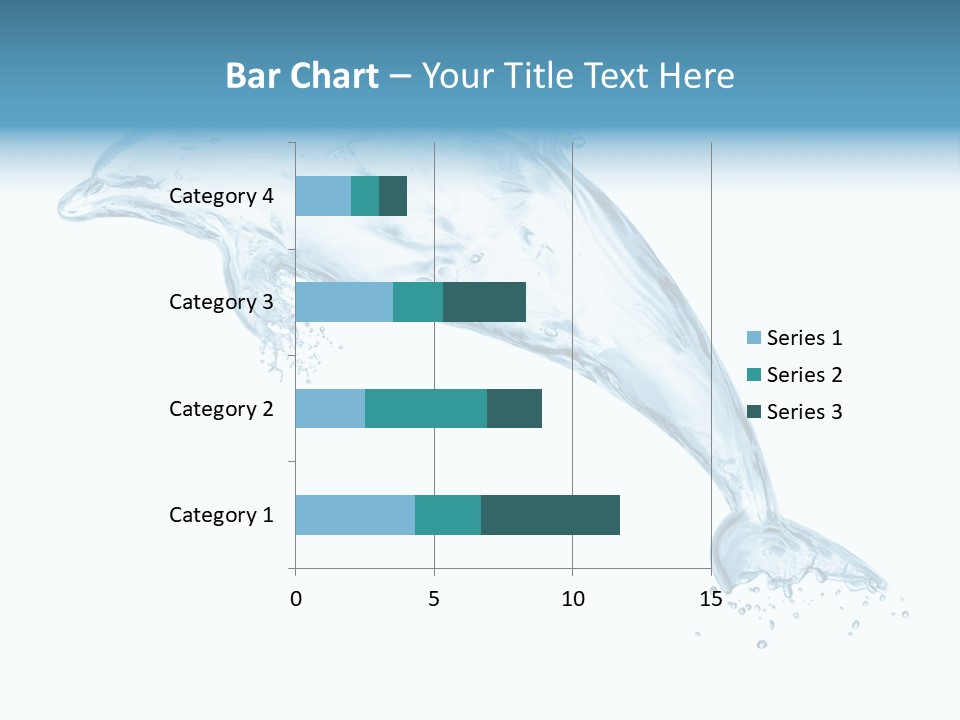 Bar Chart – Your Title Text Here

Category 4
Category 3
Category 2
Category 1

0
5
10
15

Series 1
Series 2
Series 3